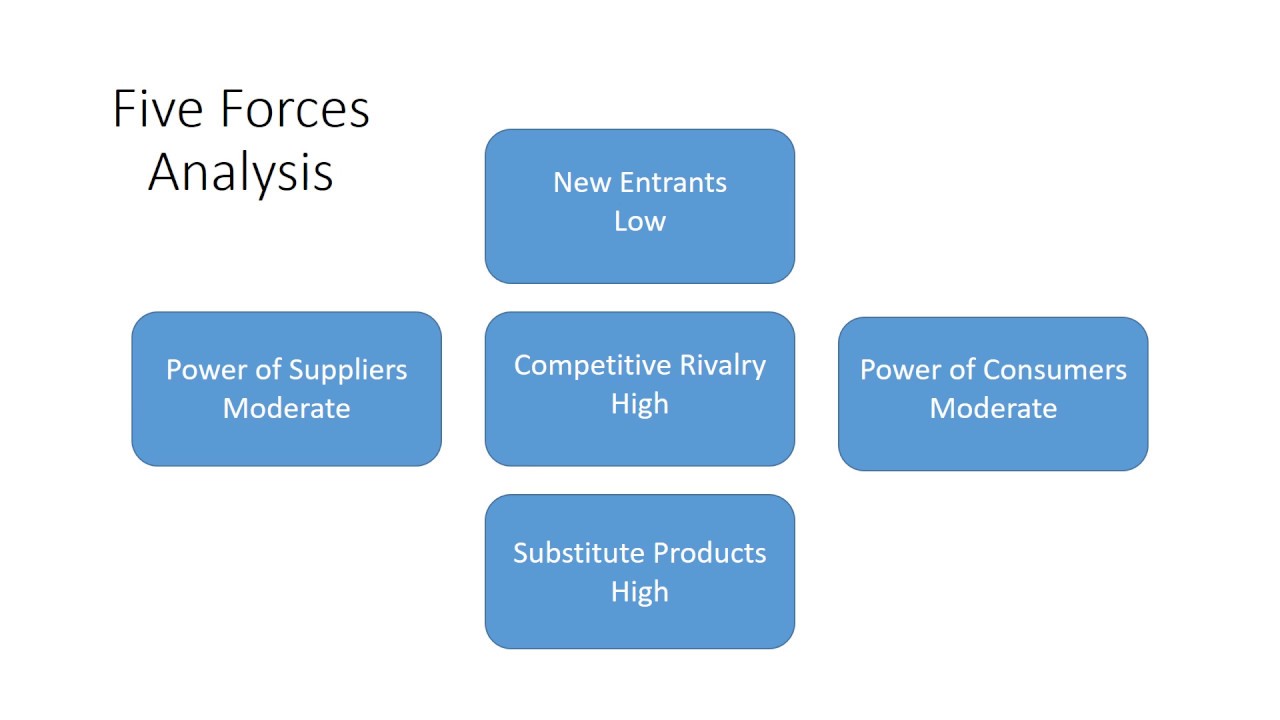 Five Forces Analysis

New Entrants
Low

Power of Suppliers
Moderate

Competitive Rivalry
High

Power of Consumers
Moderate

Substitute Products
High